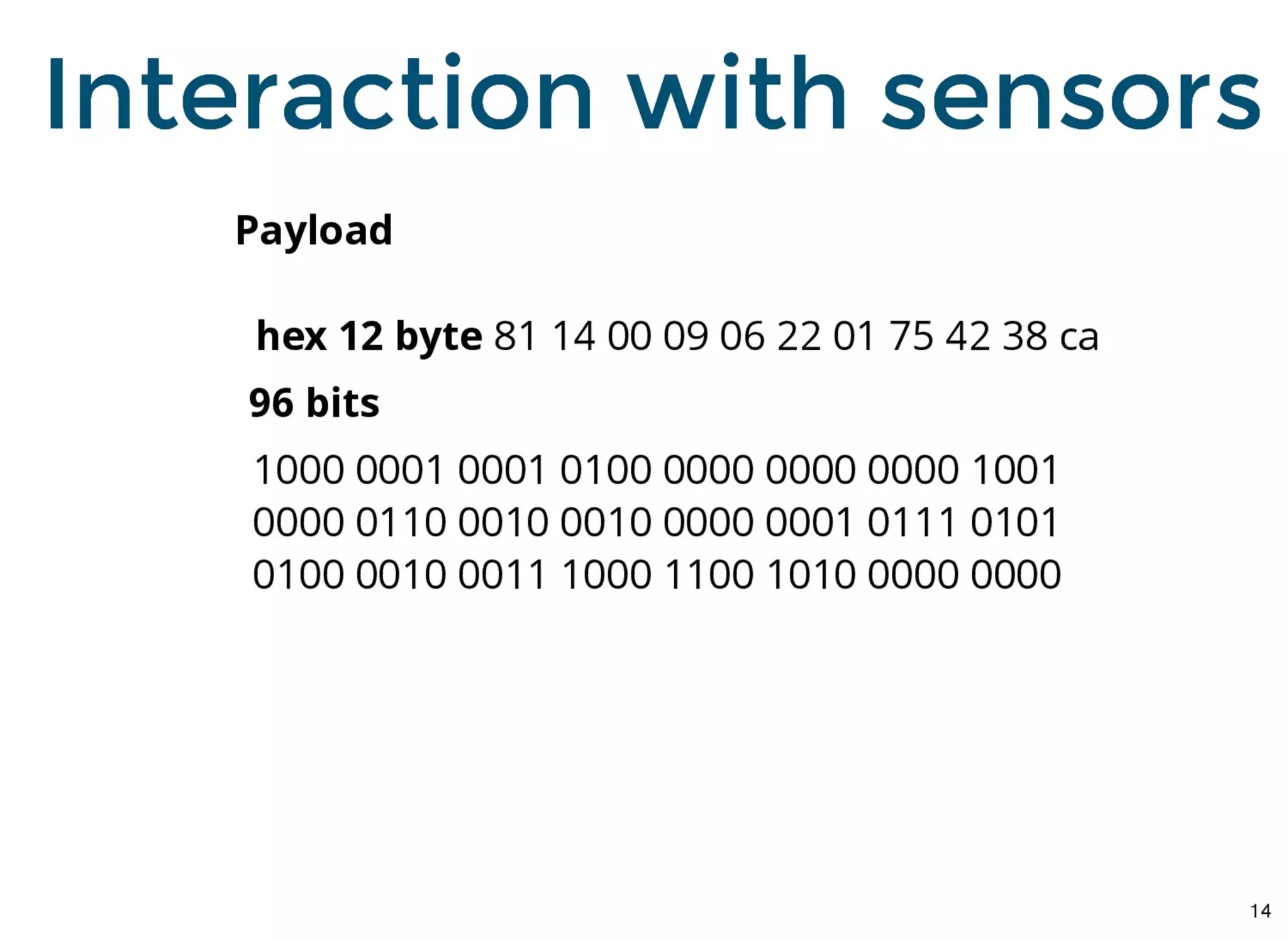 Interaction with sensors

Payload

hex 12 byte 81 14 00 09 06 22 01 75 42 38 ca

96 bits

1000 0001 0001 0100 0000 0000 0000 1001 0000 0110 0010 0010 0000 0001 0111 0101 0100 0010 0011 1000 1100 1010 0000 0000

14